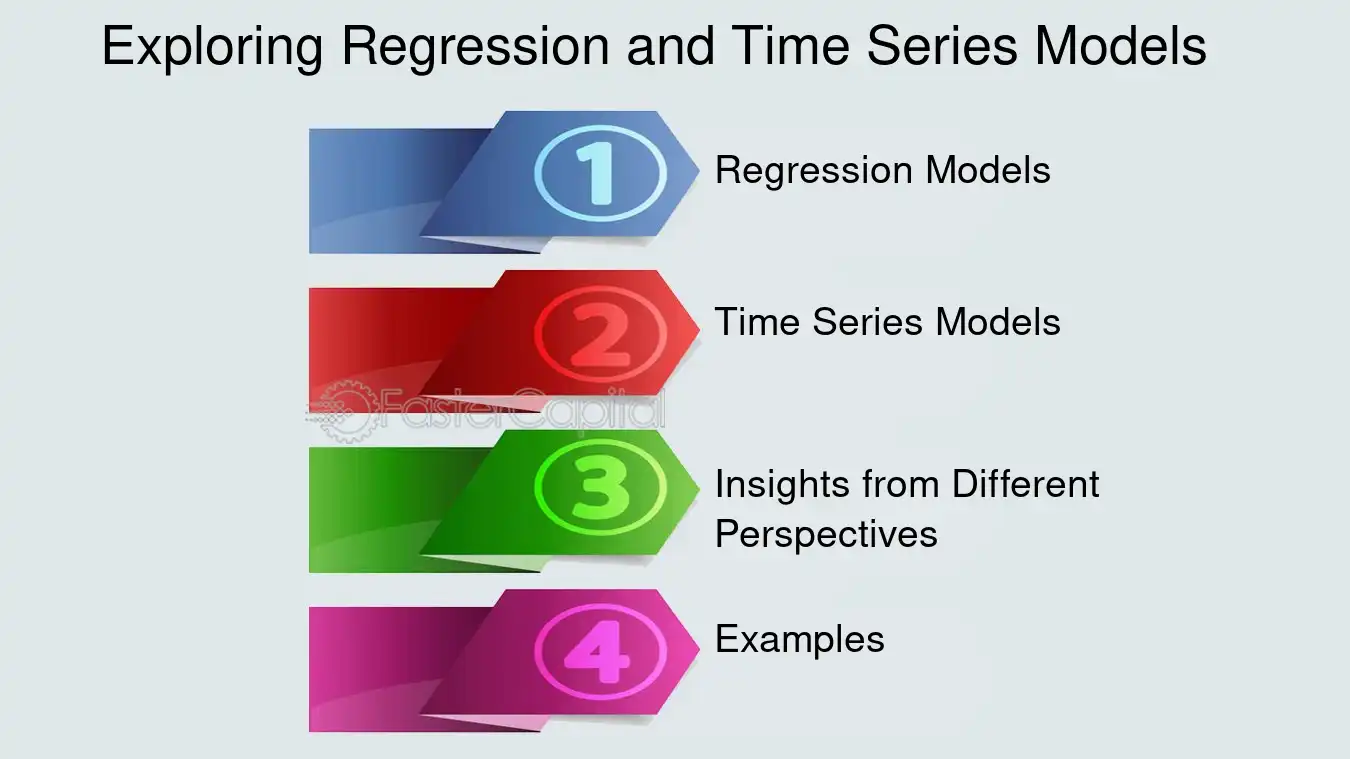 Exploring Regression and Time Series Models

1
Regression Models

2
Time Series Models

3
Insights from Different Perspectives

4
Examples

FasterCapital